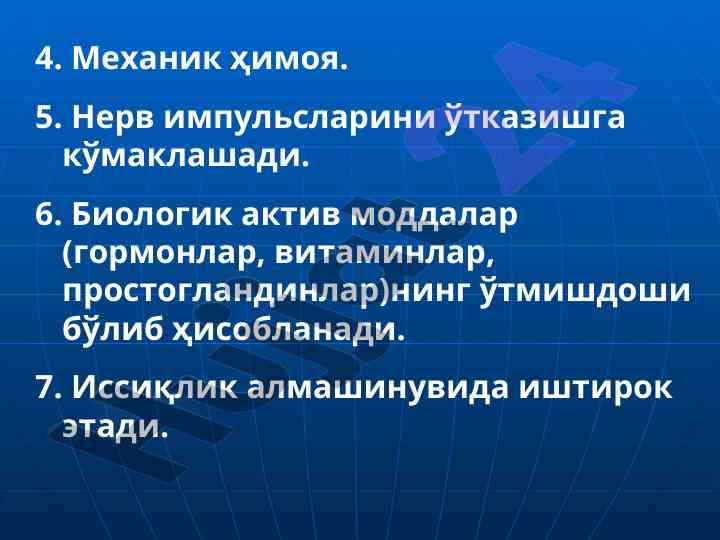 4. Механик ҳимоя.

5. Нерв импульсларини ўтказишга кўмаклашади.

6. Биологик актив моддалар (гормонлар, витаминлар, простогландинлар)нинг ўтмишдоши бўлиб ҳисобланади.

7. Иссиқлик алмашинувида иштирок этади.